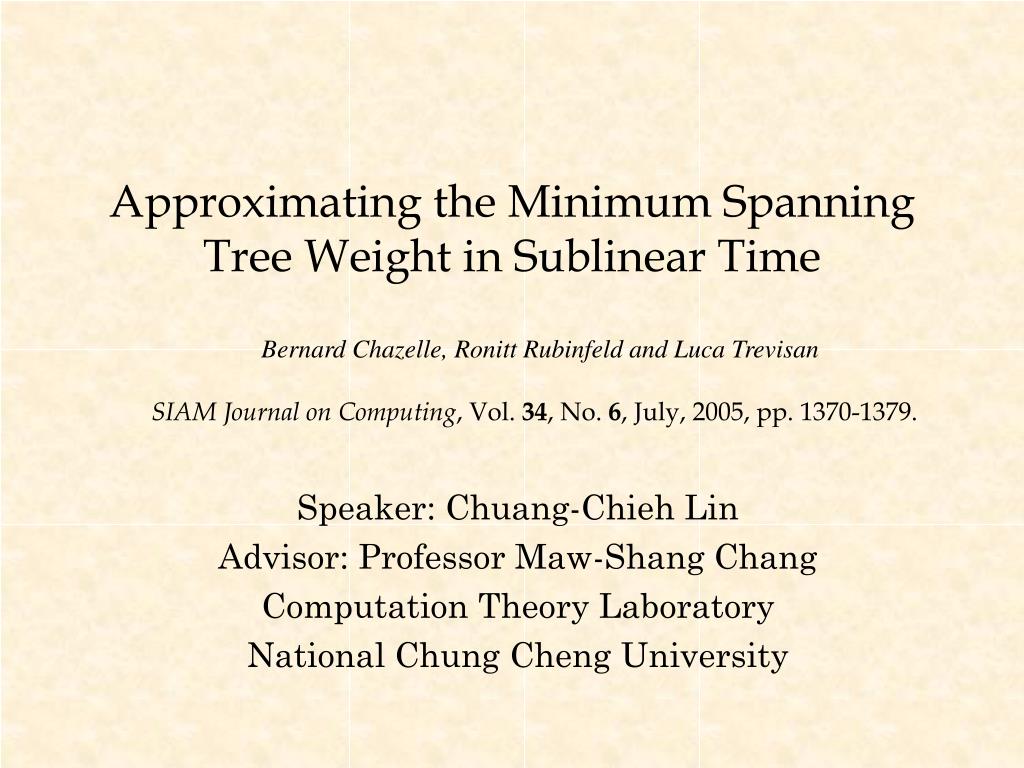 Approximating the Minimum Spanning Tree Weight in Sublinear Time

Bernard Chazelle, Ronitt Rubinfeld and Luca Trevisan

SIAM Journal on Computing, Vol. 34, No. 6, July, 2005, pp. 1370-1379.

Speaker: Chuang-Chieh Lin
Advisor: Professor Maw-Shang Chang
Computation Theory Laboratory
National Chung Cheng University